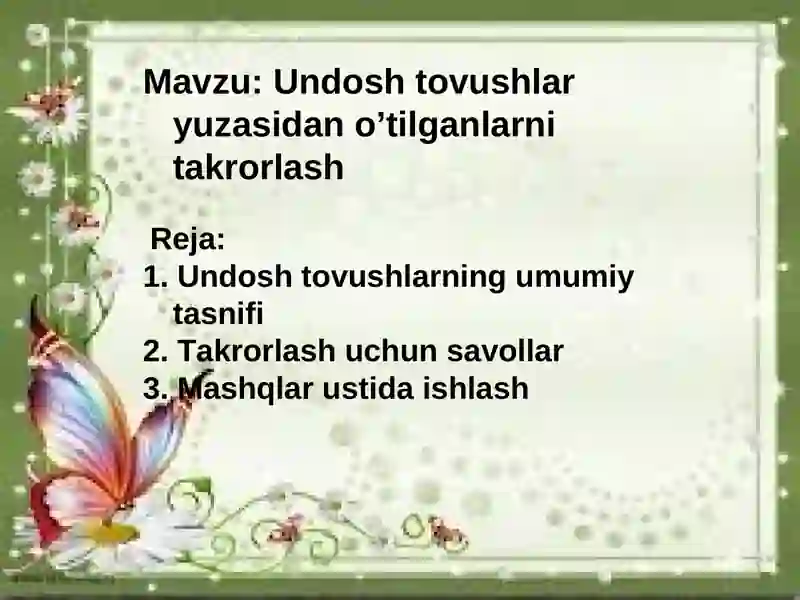 Mavzu: Undosh tovushlar yuzasidan o’tilganlarni takrorlash

Reja:
1. Undosh tovushlarning umumiy tasnifi
2. Takrorlash uchun savollar
3. Mashqlar ustida ishlash